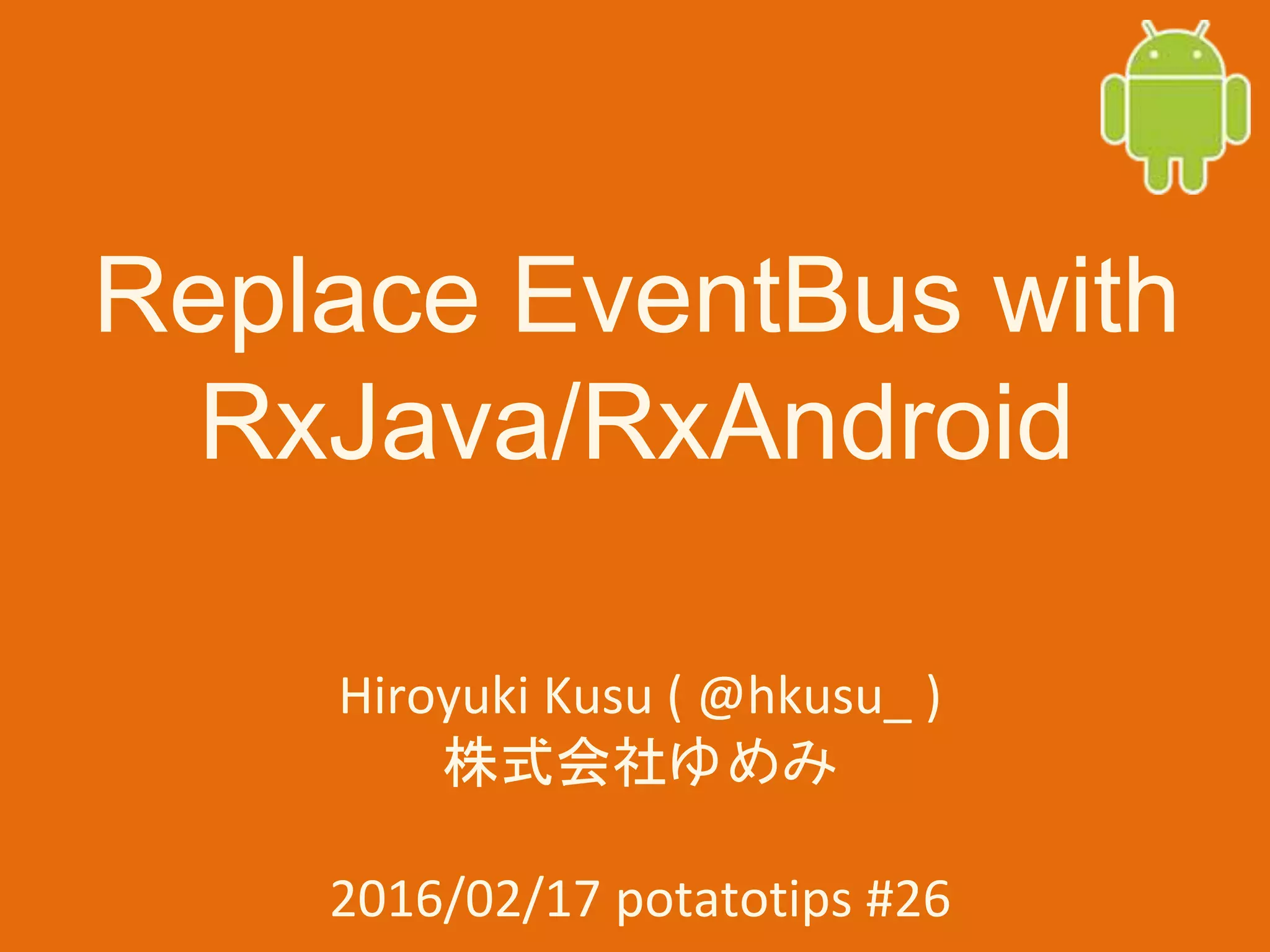 Replace EventBus with RxJava/RxAndroid

Hiroyuki Kusu ( @hkusu_ )
株式会社ゆめみ

2016/02/17 potatotips #26